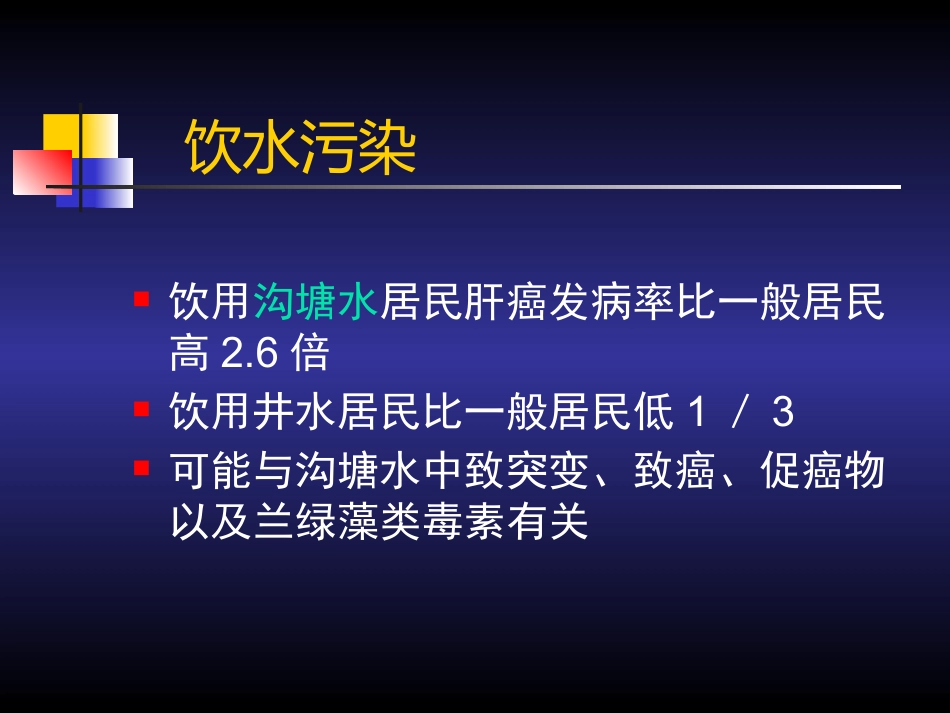 饮水污染

- 饮用沟塘水居民肝癌发病率比一般居民高 2.6 倍
- 饮用井水居民比一般居民低 1 / 3
- 可能与沟塘水中致突变、致癌、促癌物以及兰绿藻类毒素有关